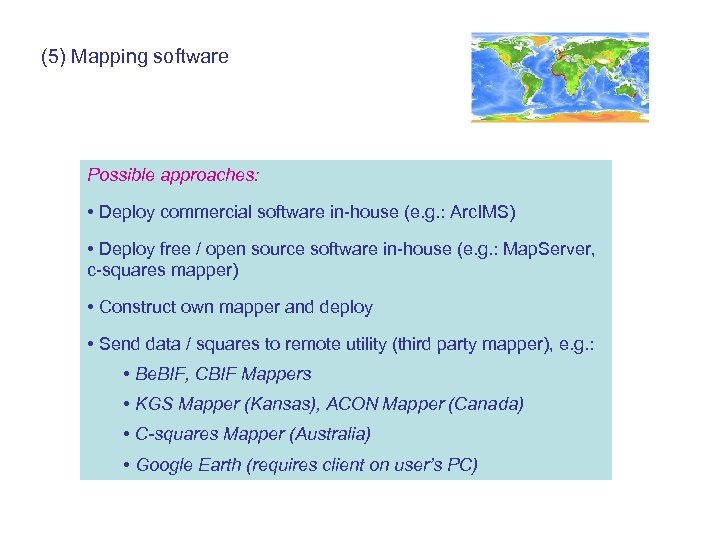 (5) Mapping software

Possible approaches:

• Deploy commercial software in-house (e.g.: ArcIMS)

• Deploy free / open source software in-house (e.g.: MapServer, c-squares mapper)

• Construct own mapper and deploy

• Send data / squares to remote utility (third party mapper), e.g.:

• BeBIF, CBIF Mappers

• KGS Mapper (Kansas), ACON Mapper (Canada)

• C-squares Mapper (Australia)

• Google Earth (requires client on user's PC)